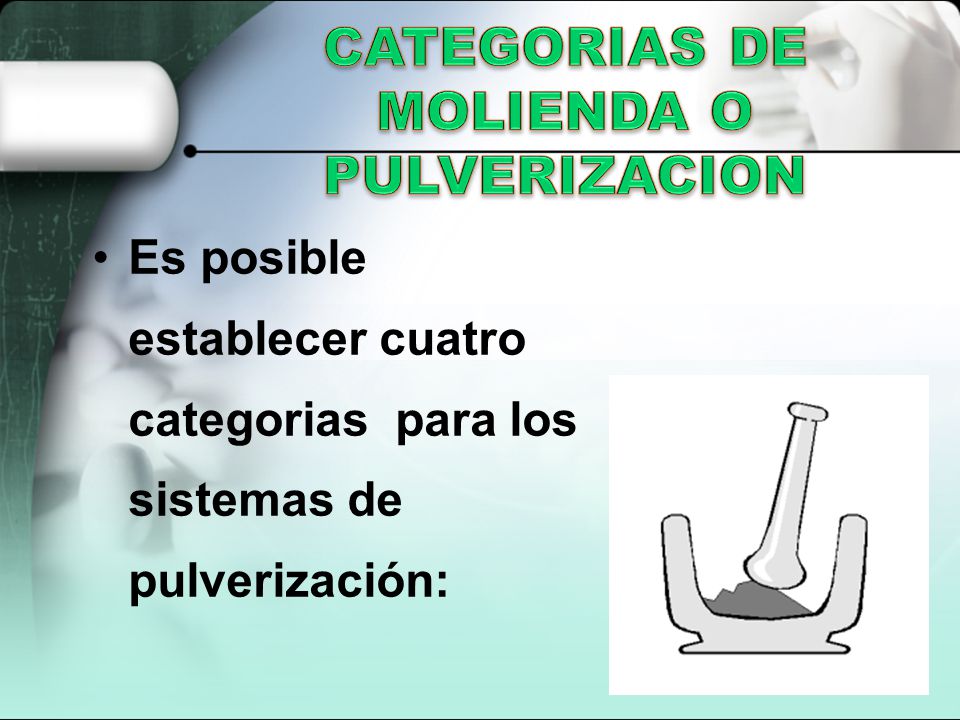 CATEGORIAS DE MOLIENDA O PULVERIZACION

• Es posible establecer cuatro categorias para los sistemas de pulverización: